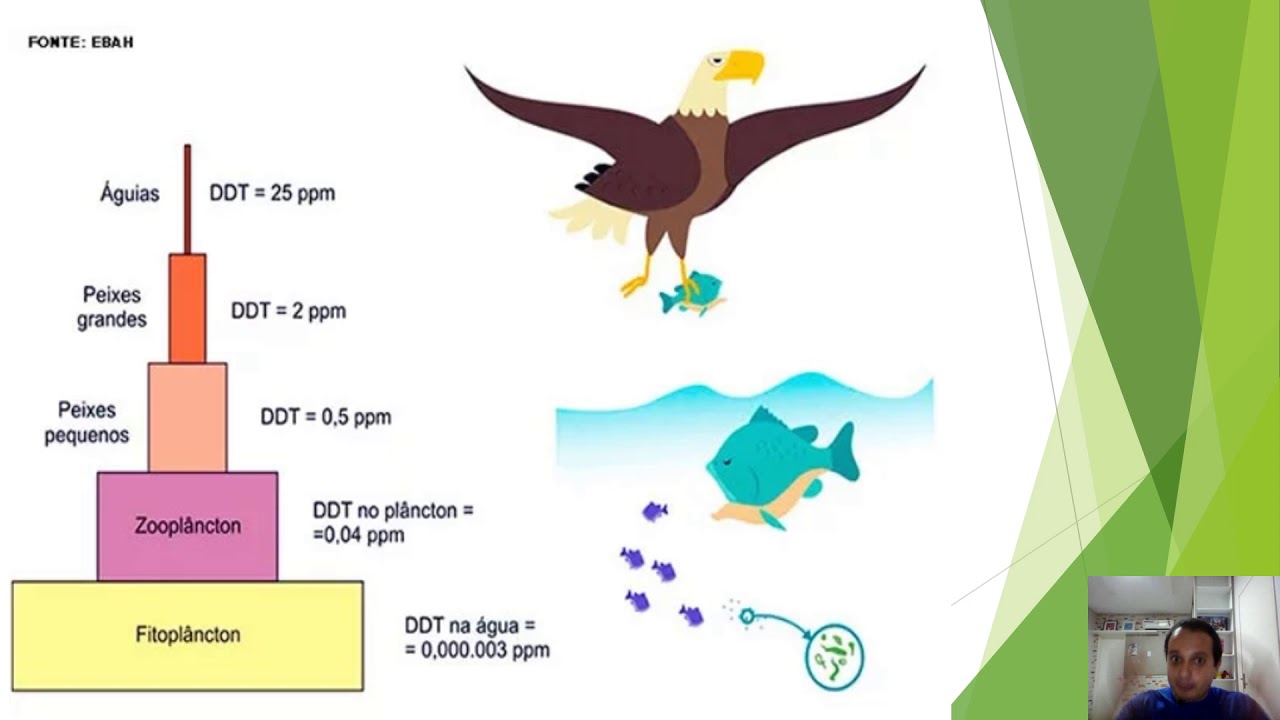 FONTE: EBAH

Águias DDT = 25 ppm

Peixes grandes DDT = 2 ppm

Peixes pequenos DDT = 0,5 ppm

Zooplâncton DDT no plâncton = =0,04 ppm

Fitoplâncton DDT na água = = 0,000.003 ppm